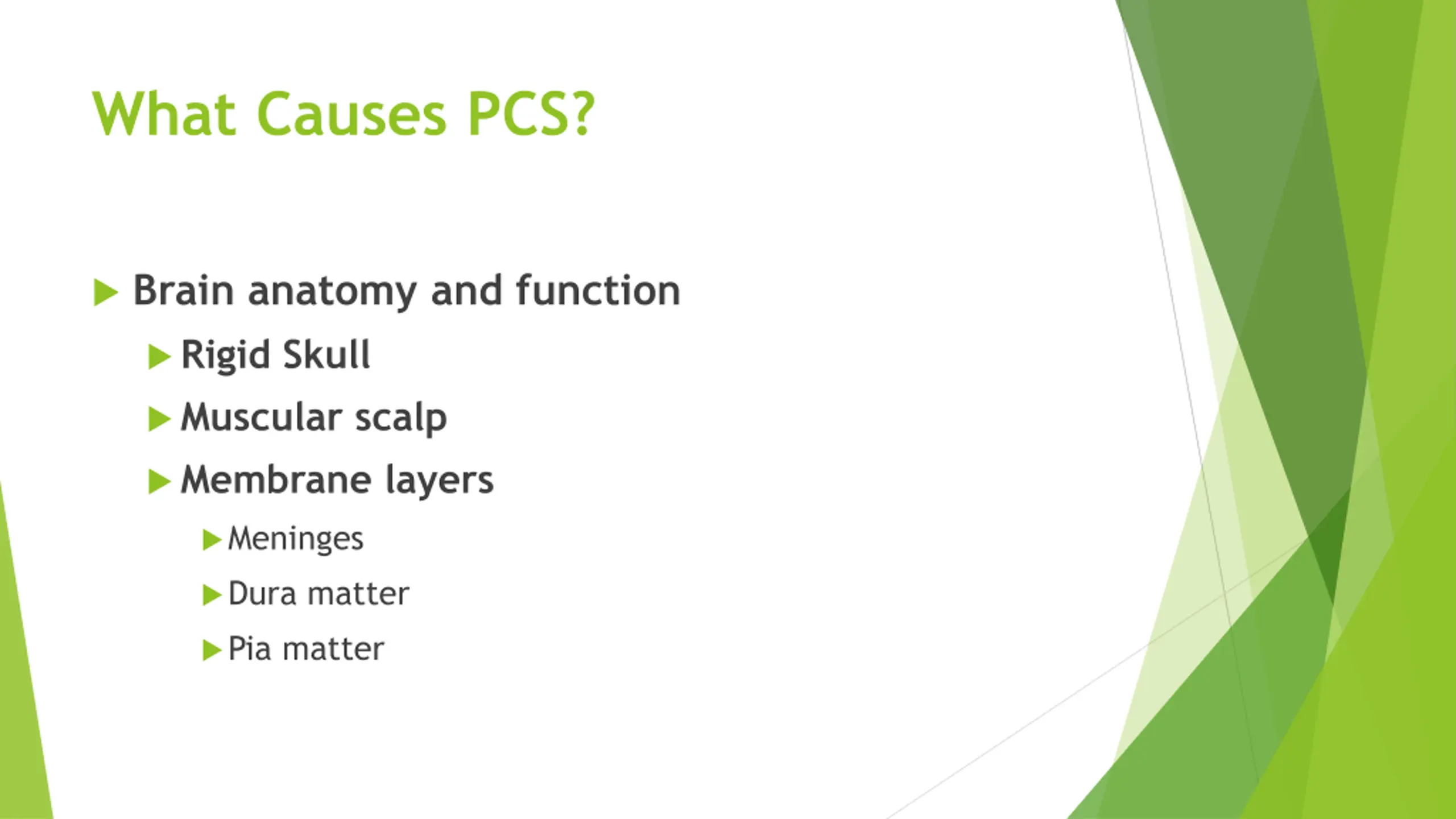 What Causes PCS?

Brain anatomy and function

Rigid Skull

Muscular scalp

Membrane layers

Meninges

Dura matter

Pia matter